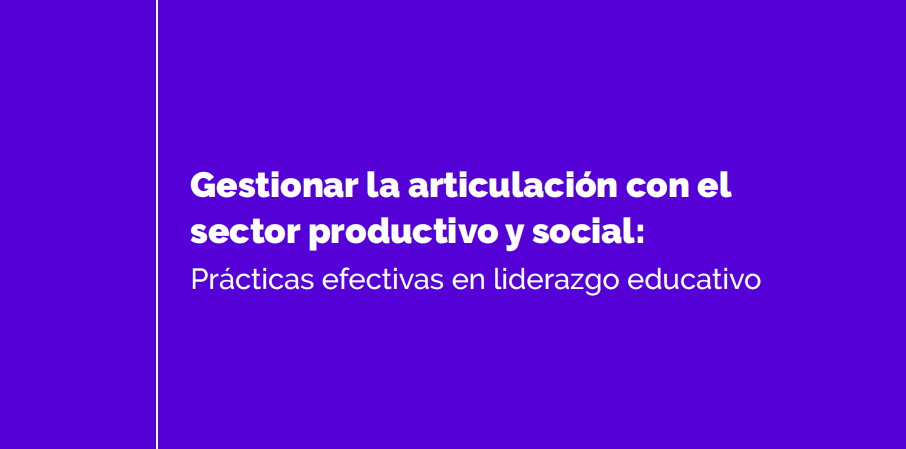 Gestionar la articulación con el sector productivo y social:

Prácticas efectivas en liderazgo educativo